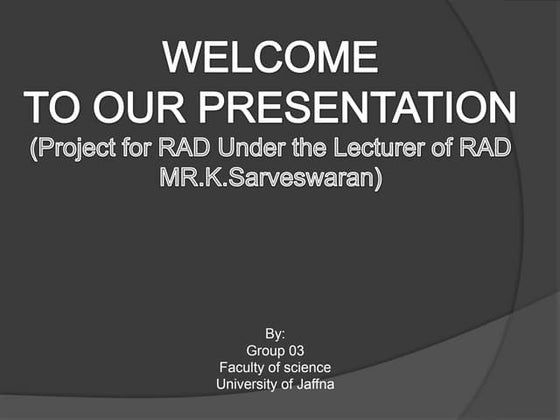 WELCOME
TO OUR PRESENTATION
(Project for RAD Under the Lecturer of RAD MR.K.Sarveswaran)

By:
Group 03
Faculty of science
University of Jaffna